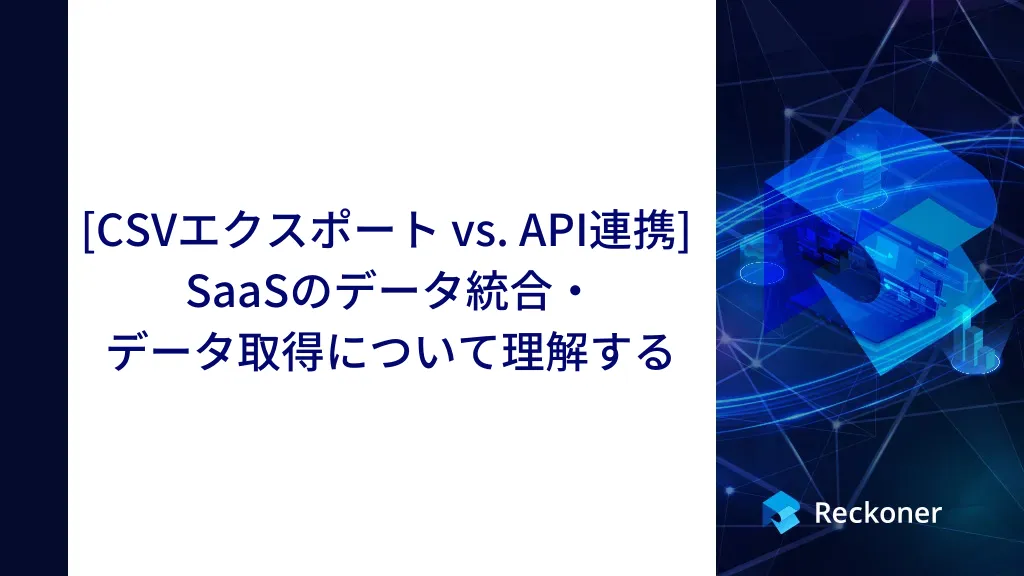 [CSVエクスポート vs. API連携]
SaaSのデータ統合・
データ取得について理解する

Reckoner